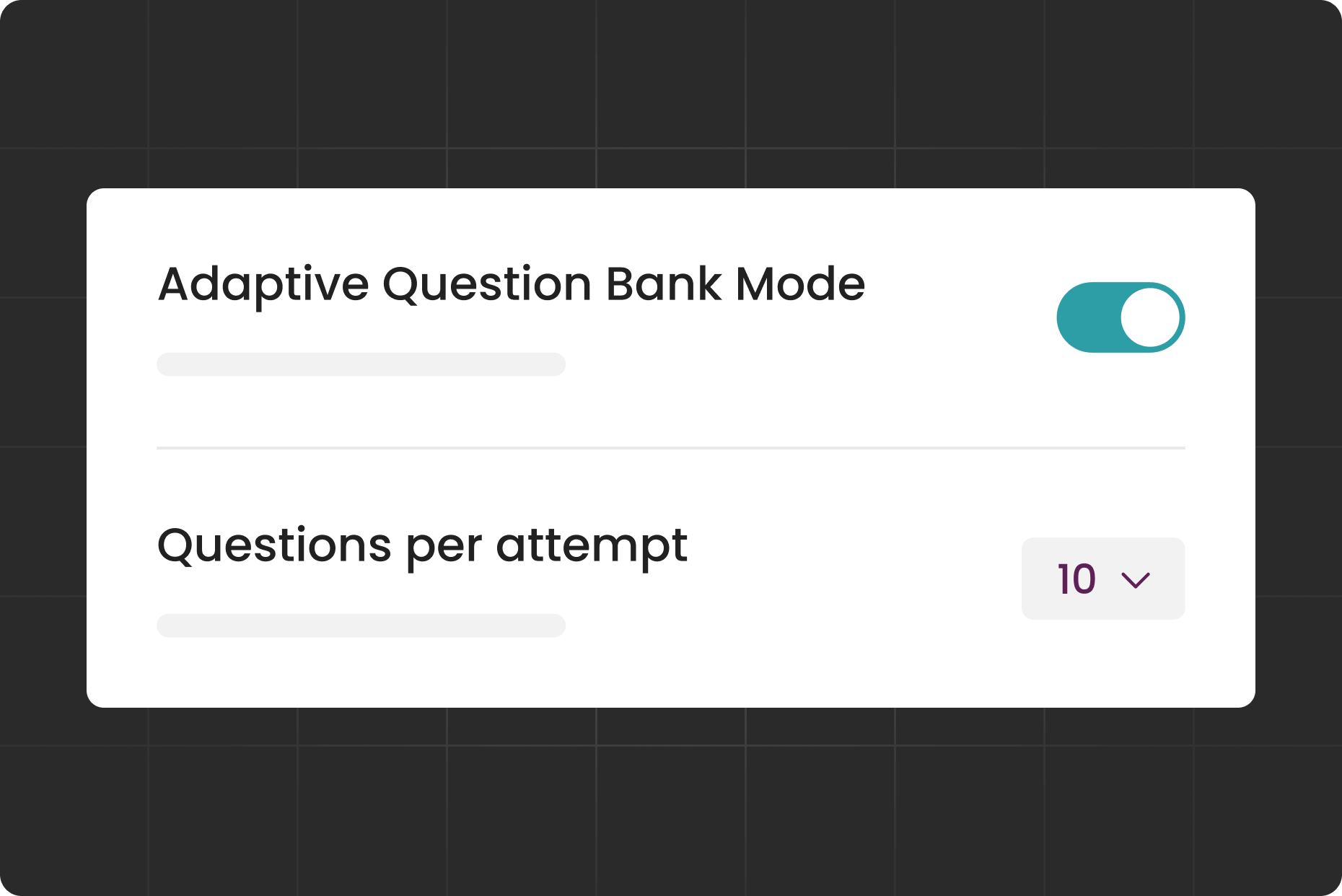 Adaptive Question Bank Mode

Questions per attempt

10